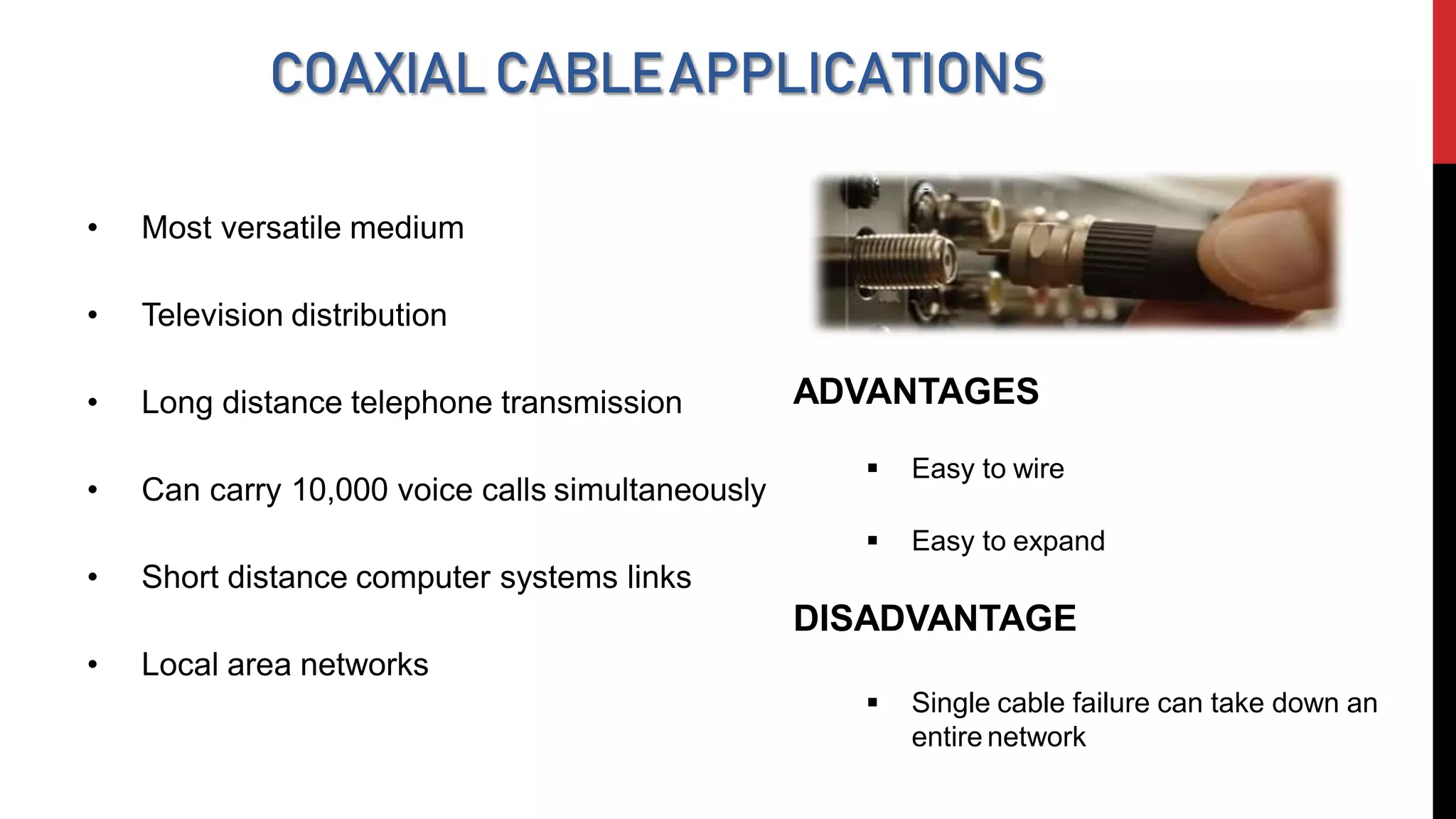 COAXIAL CABLE APPLICATIONS

• Most versatile medium

• Television distribution

• Long distance telephone transmission

• Can carry 10,000 voice calls simultaneously

• Short distance computer systems links

• Local area networks

ADVANTAGES

▪ Easy to wire

▪ Easy to expand

DISADVANTAGE

▪ Single cable failure can take down an entire network